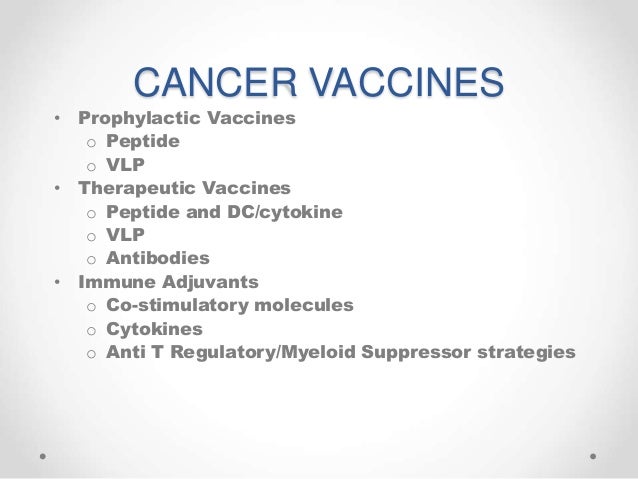 CANCER VACCINES

• Prophylactic Vaccines
  o Peptide
  o VLP
• Therapeutic Vaccines
  o Peptide and DC/cytokine
  o VLP
  o Antibodies
• Immune Adjuvants
  o Co-stimulatory molecules
  o Cytokines
  o Anti T Regulatory/Myeloid Suppressor strategies